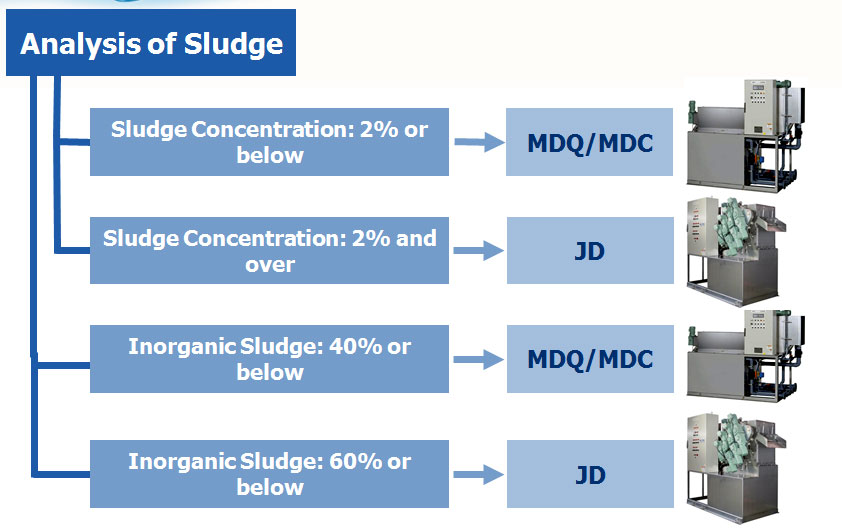 Analysis of Sludge

Sludge Concentration: 2% or below

MDQ/MDC

Sludge Concentration: 2% and over

JD

Inorganic Sludge: 40% or below

MDQ/MDC

Inorganic Sludge: 60% or below

JD